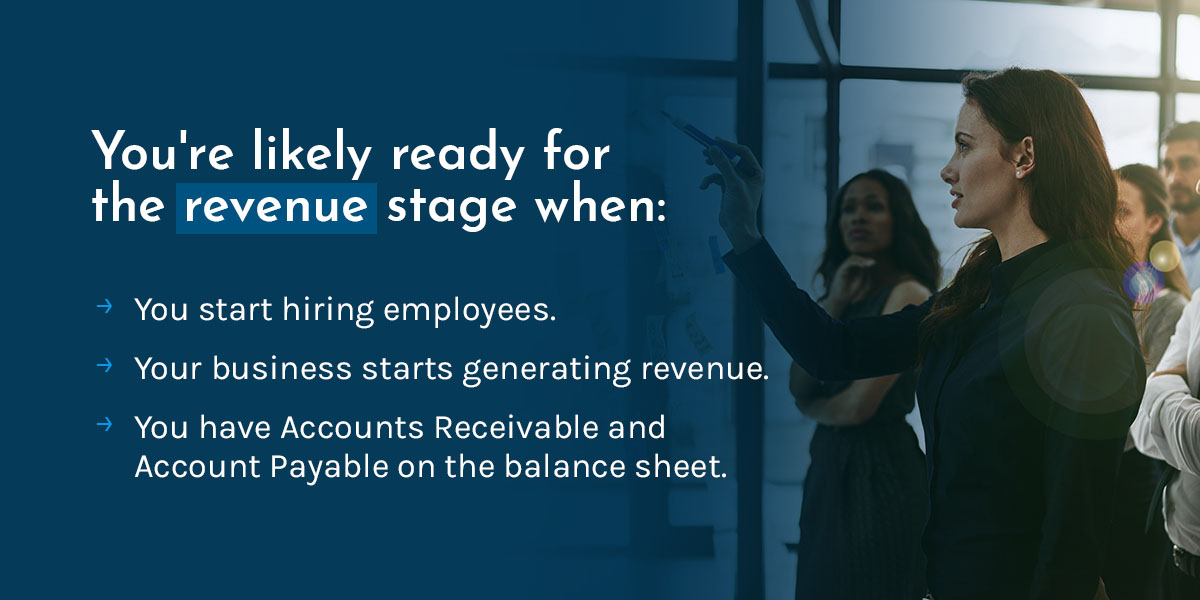 You're likely ready for the revenue stage when:

→ You start hiring employees.

→ Your business starts generating revenue.

→ You have Accounts Receivable and Account Payable on the balance sheet.